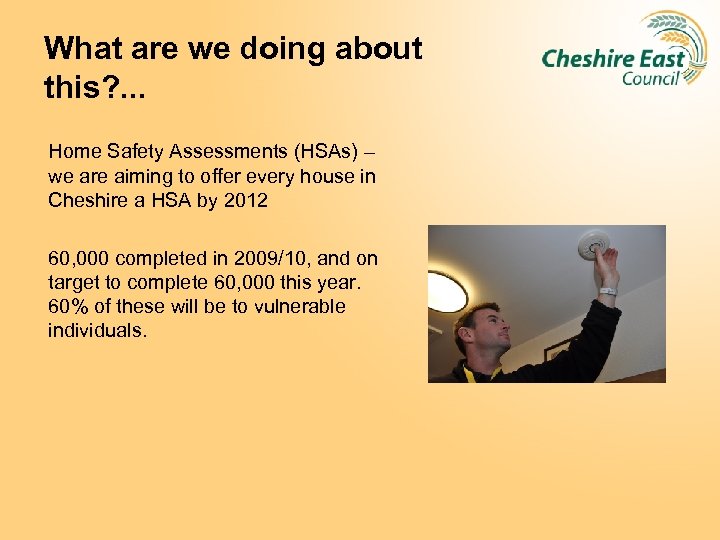 What are we doing about this?...

Cheshire East Council

Home Safety Assessments (HSAs) – we are aiming to offer every house in Cheshire a HSA by 2012

60,000 completed in 2009/10, and on target to complete 60,000 this year. 60% of these will be to vulnerable individuals.